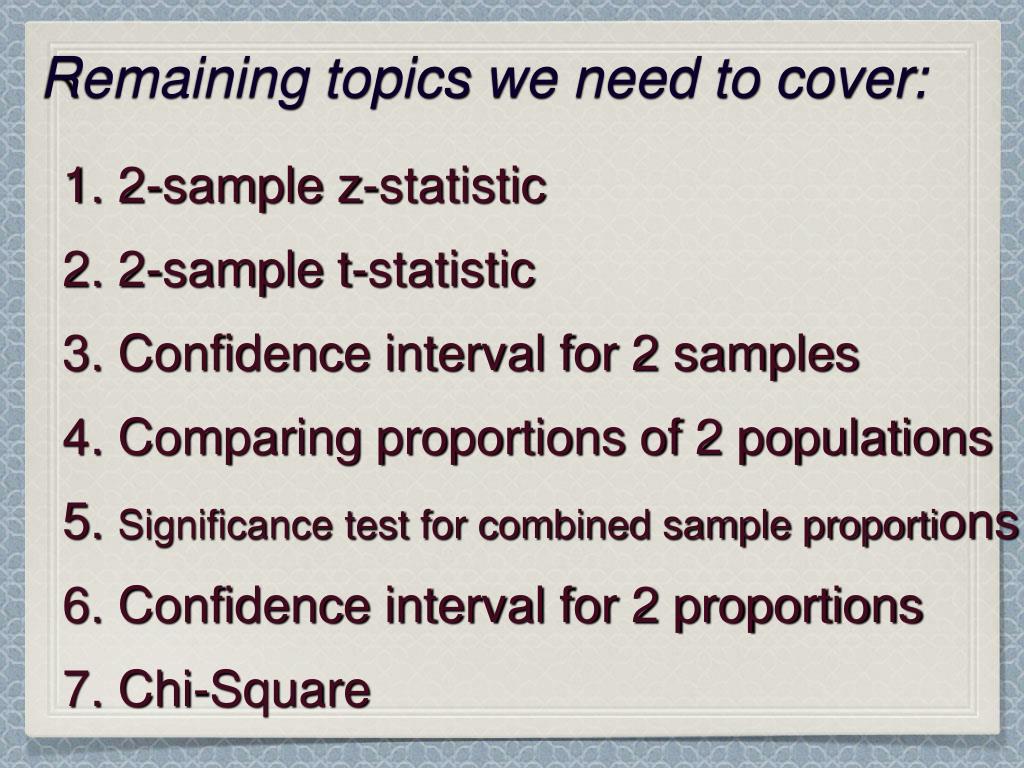 Remaining topics we need to cover:

1. 2-sample z-statistic
2. 2-sample t-statistic
3. Confidence interval for 2 samples
4. Comparing proportions of 2 populations
5. Significance test for combined sample proportions
6. Confidence interval for 2 proportions
7. Chi-Square